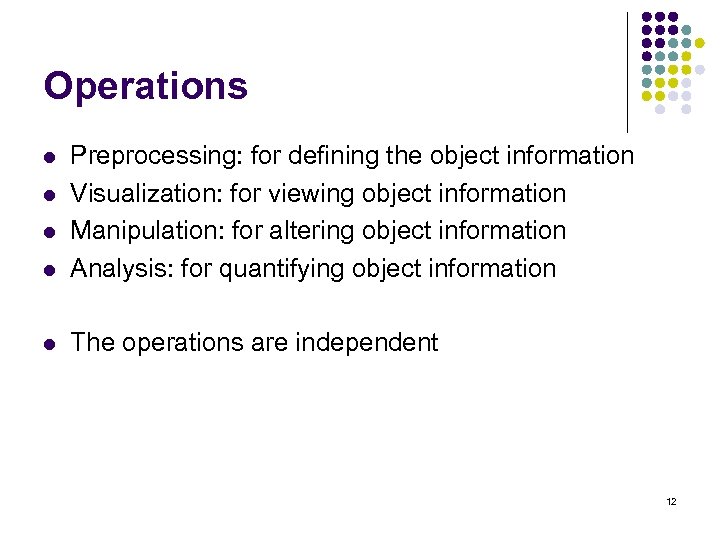 Operations

- Preprocessing: for defining the object information
- Visualization: for viewing object information
- Manipulation: for altering object information
- Analysis: for quantifying object information

- The operations are independent

12